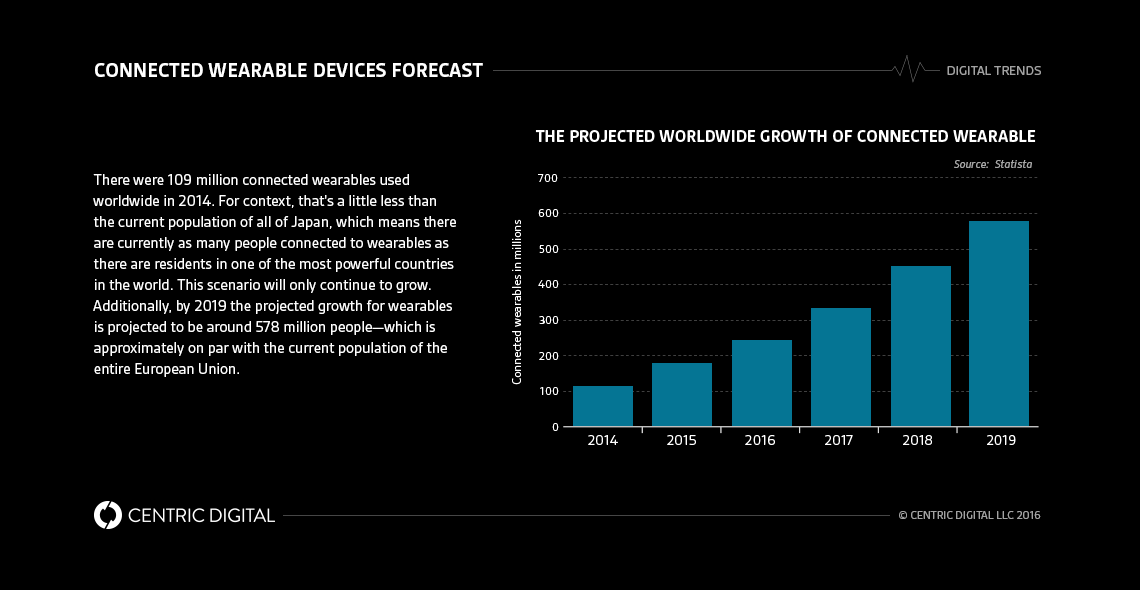 CONNECTED WEARABLE DEVICES FORECAST

DIGITAL TRENDS

There were 109 million connected wearables used worldwide in 2014. For context, that's a little less than the current population of all of Japan, which means there are currently as many people connected to wearables as there are residents in one of the most powerful countries in the world. This scenario will only continue to grow. Additionally, by 2019 the projected growth for wearables is projected to be around 578 million people—which is approximately on par with the current population of the entire European Union.

THE PROJECTED WORLDWIDE GROWTH OF CONNECTED WEARABLE

Source: Statista

Connected wearables in millions

700
600
500
400
300
200
100
0

2014 2015 2016 2017 2018 2019

CENTRIC DIGITAL

© CENTRIC DIGITAL LLC 2016